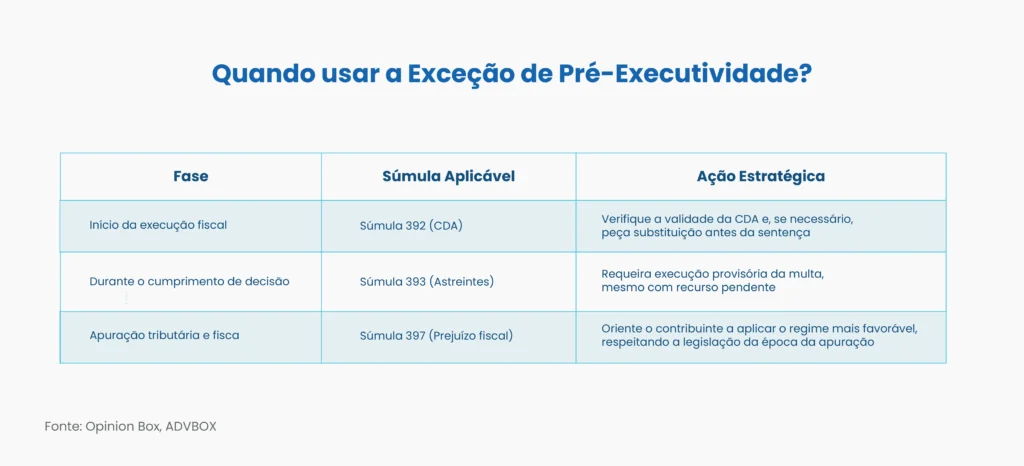 Quando usar a Exceção de Pré-Executividade?

| Fase | Súmula Aplicável | Ação Estratégica |
|---|---|---|
| Inicio da execução fiscal | Súmula 392 (CDA) | Verifique a validade da CDA e, se necessário, peça substituição antes da sentença |
| Durante o cumprimento de decisão | Súmula 393 (Astreintes) | Requeira execução provisória da multa, mesmo com recurso pendente |
| Apuração tributária e fisca | Súmula 397 (Prejuízo fiscal) | Oriente o contribuinte a aplicar o regime mais favorável, respeitando a legislação da época da apuração |

Fonte: Opinion Box, ADVBOX